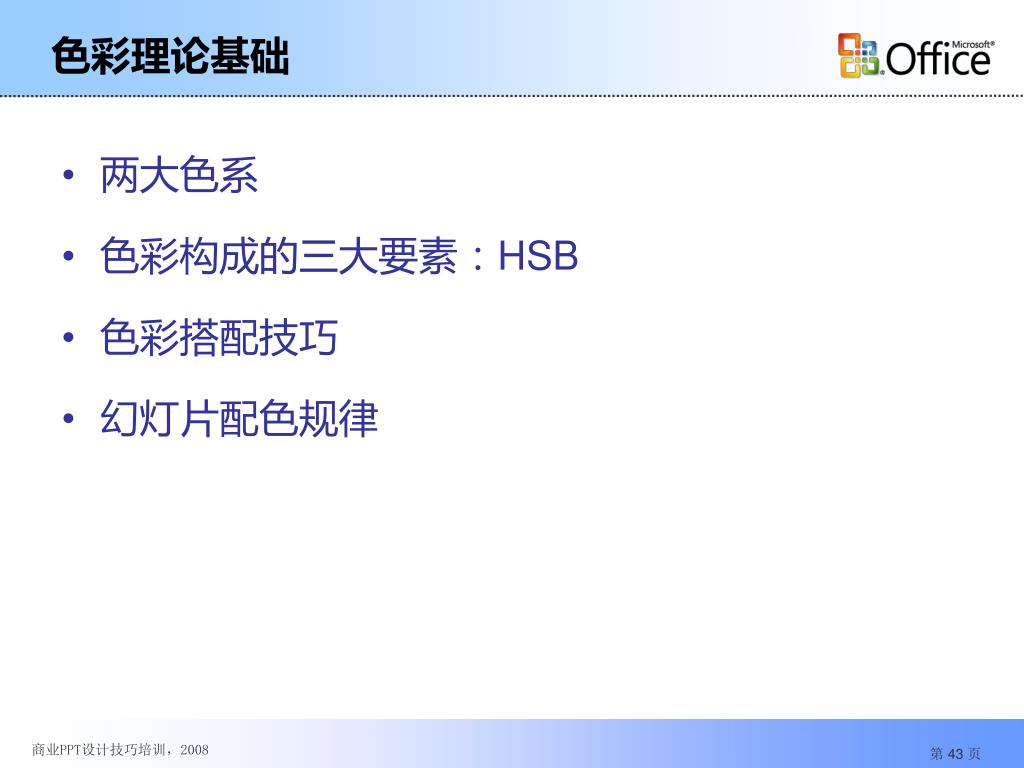 色彩理论基础

Microsoft® Office

• 两大色系

• 色彩构成的三大要素：HSB

• 色彩搭配技巧

• 幻灯片配色规律

商业PPT设计技巧培训，2008

第 43 页